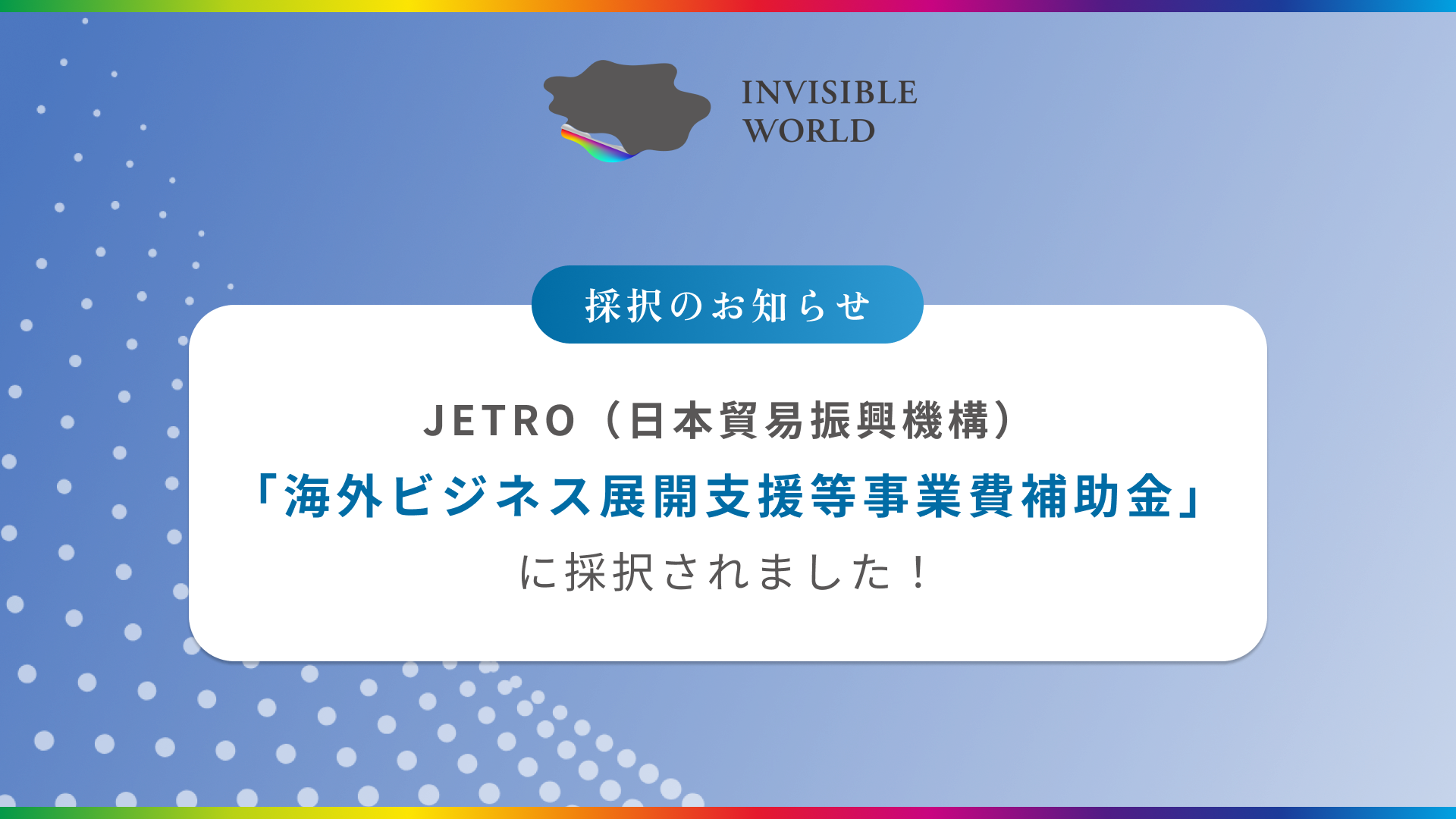 INVISIBLE WORLD

採択のお知らせ

JETRO（日本貿易振興機構）
「海外ビジネス展開支援等事業費補助金」
に採択されました！